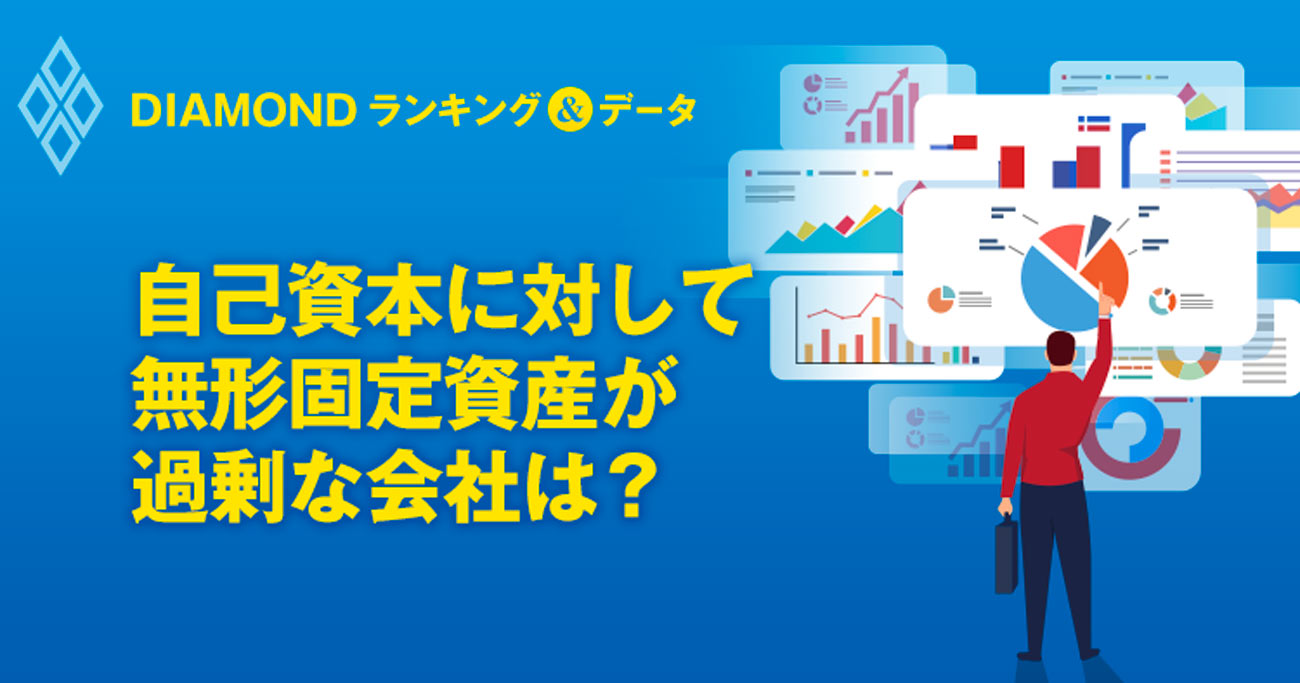 DIAMOND ランキング&データ

自己資本に対して
無形固定資産が
過剰な会社は？